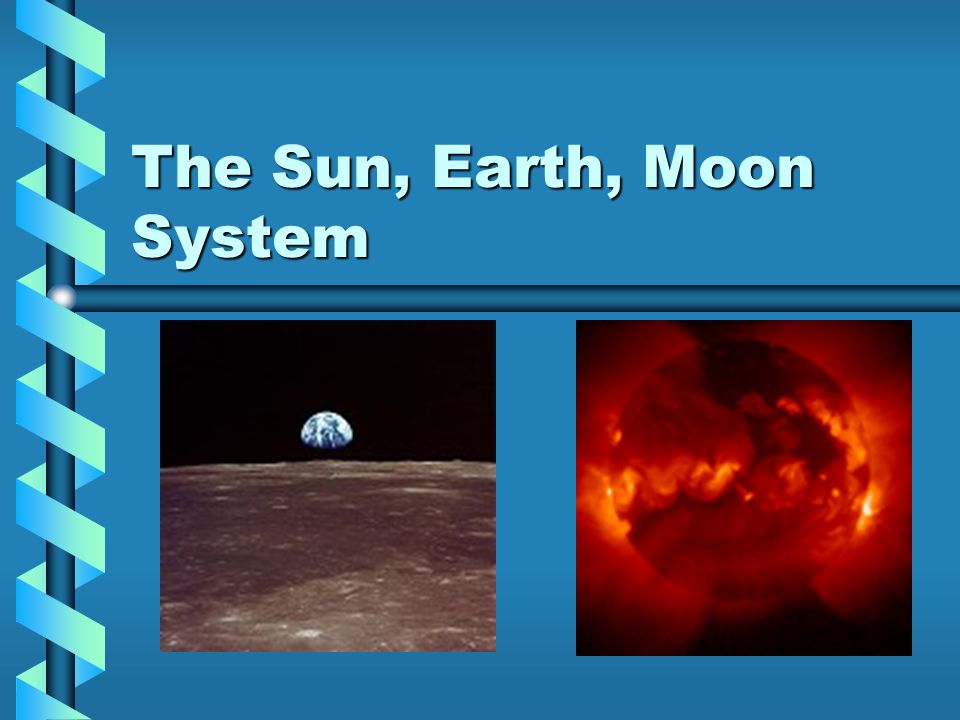 The Sun, Earth, Moon System